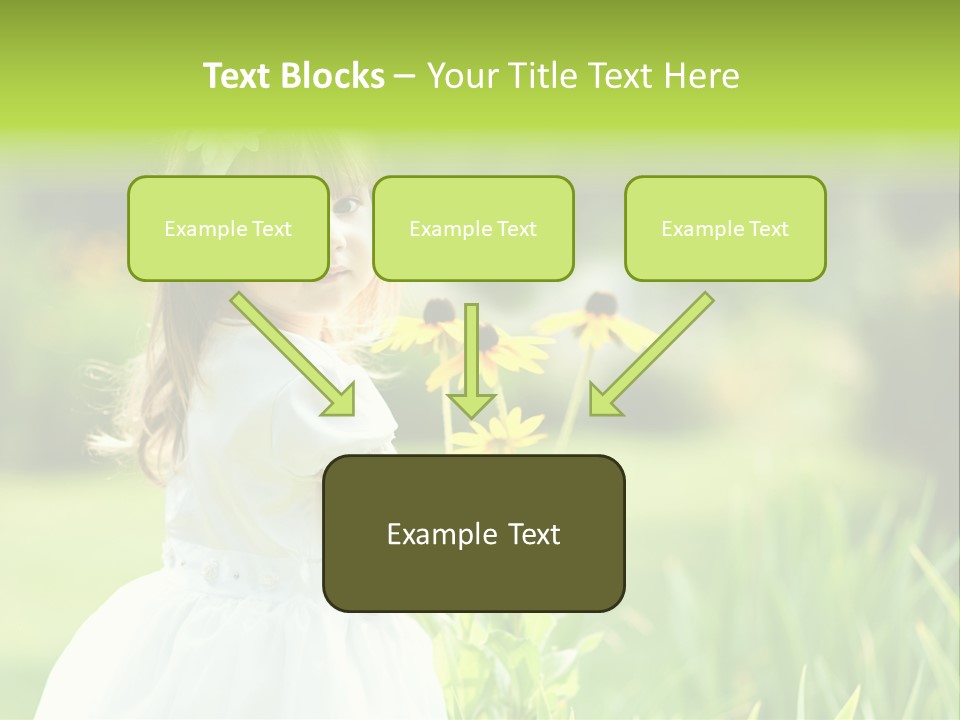 Text Blocks – Your Title Text Here

Example Text

Example Text

Example Text

Example Text